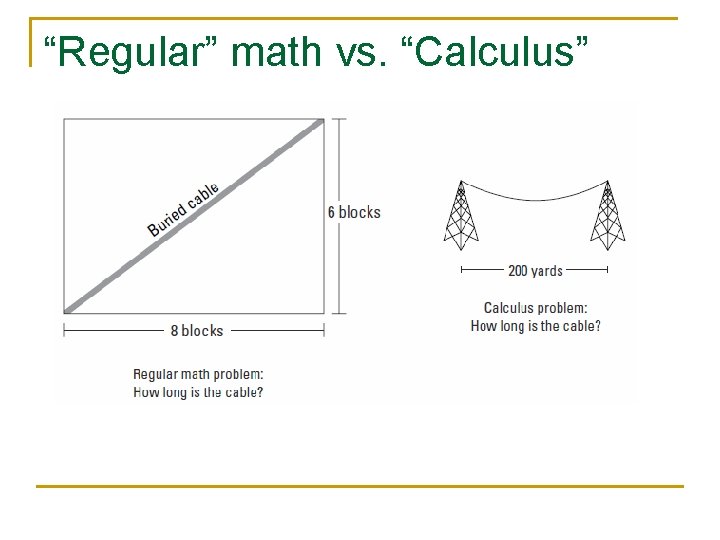 “Regular” math vs. “Calculus”

Buried cable

6 blocks

8 blocks

Regular math problem:
How long is the cable?

200 yards

Calculus problem:
How long is the cable?